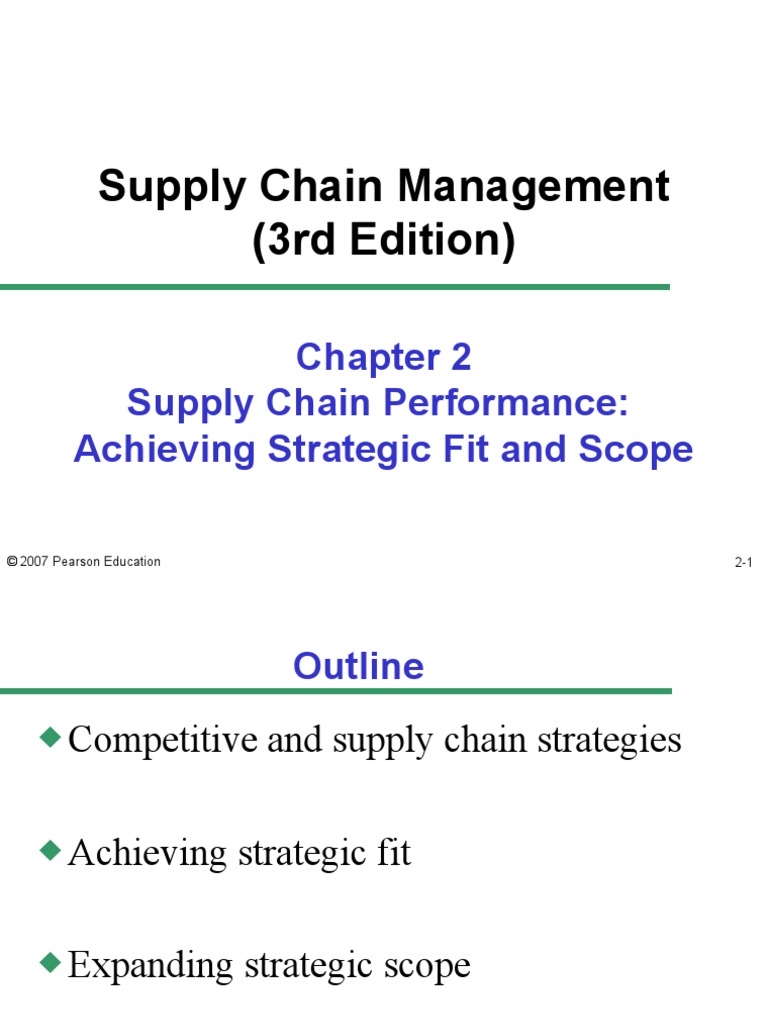 Supply Chain Management
(3rd Edition)

Chapter 2
Supply Chain Performance:
Achieving Strategic Fit and Scope

© 2007 Pearson Education

2-1

Outline

◆ Competitive and supply chain strategies

◆ Achieving strategic fit

◆ Expanding strategic scope